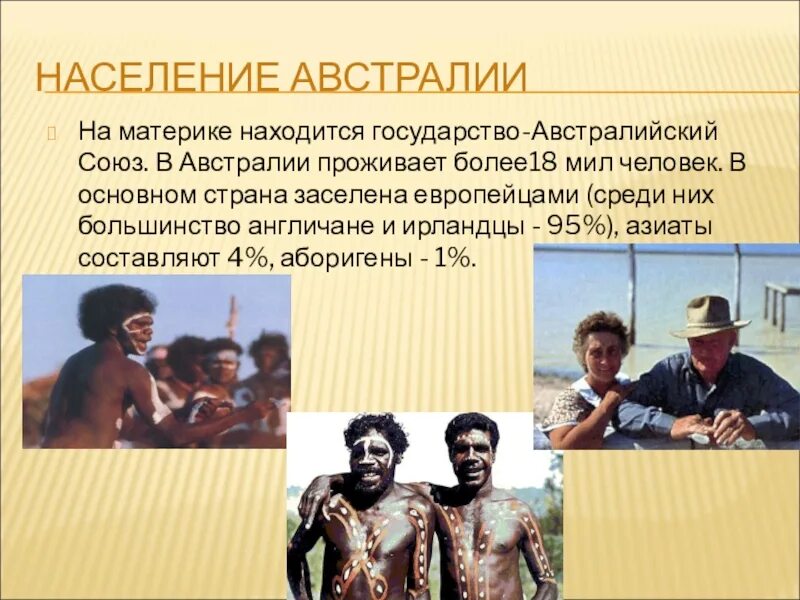 НАСЕЛЕНИЕ АВСТРАЛИИ

На материке находится государство-Австралийский Союз. В Австралии проживает более18 мил человек. В основном страна заселена европейцами (среди них большинство англичане и ирландцы - 95%), азиаты составляют 4%, аборигены - 1%.